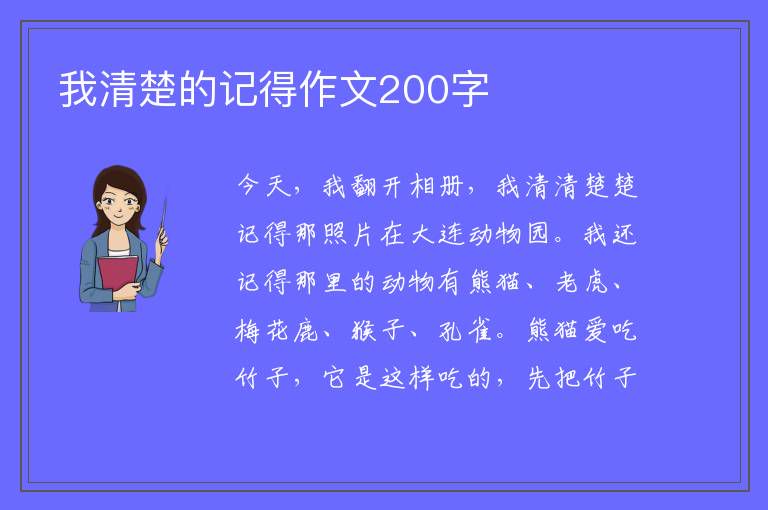 我清楚的记得作文200字

今天，我翻开相册，我清清楚楚记得那照片在大连动物园。我还记得那里的动物有熊猫、老虎、梅花鹿、猴子、孔雀。熊猫爱吃竹子，它是这样吃的，先把竹子